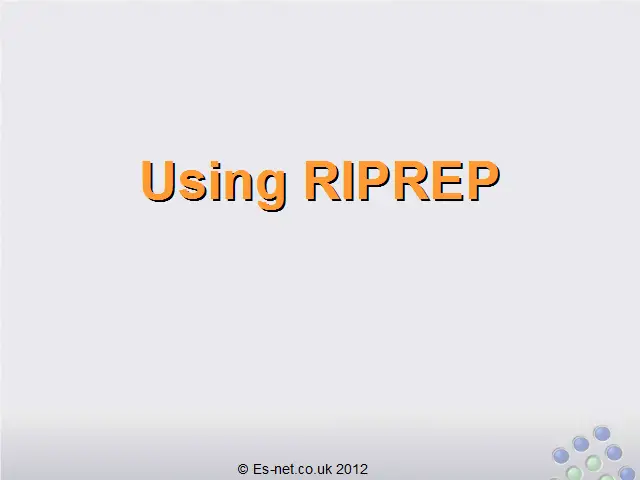 Using RIPREP

© Es-net.co.uk 2012